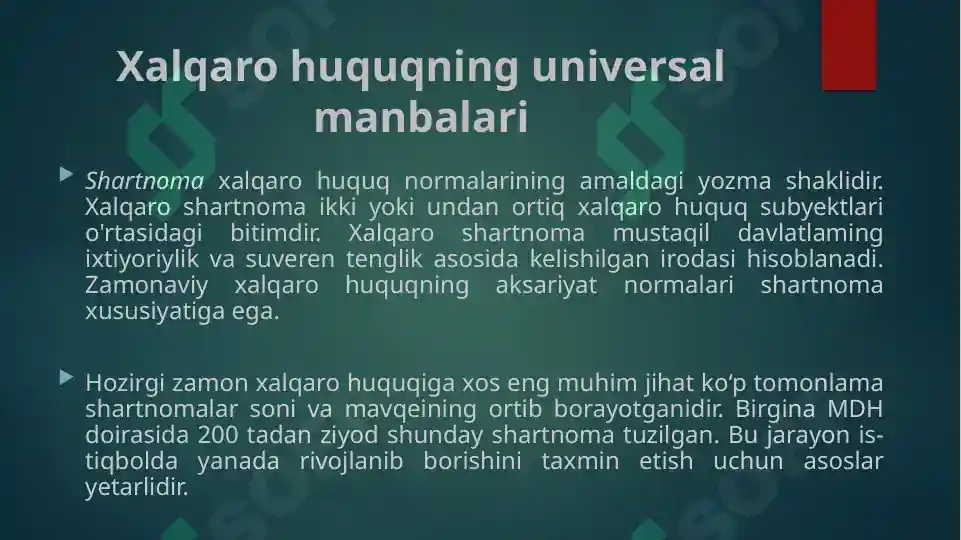 Xalqaro huquqning universal manbalari

Shartnoma xalqaro huquq normalarining amaldagi yozma shaklidir. Xalqaro shartnoma ikki yoki undan ortiq xalqaro huquq subyektlari o'rtasidagi bitimdir. Xalqaro shartnoma mustaqil davlatlaming ixtiyoriylik va suveren tenglik asosida kelishilgan irodasi hisoblanadi. Zamonaviy xalqaro huquqning aksariyat normalari shartnoma xususiyatiga ega.

Hozirgi zamon xalqaro huquqiga xos eng muhim jihat ko‘p tomonlama shartnomalar soni va mavqeining ortib borayotganidir. Birgina MDH doirasida 200 tadan ziyod shunday shartnoma tuzilgan. Bu jarayon istiqbolda yanada rivojlanib borishini taxmin etish uchun asoslar yetarlidir.